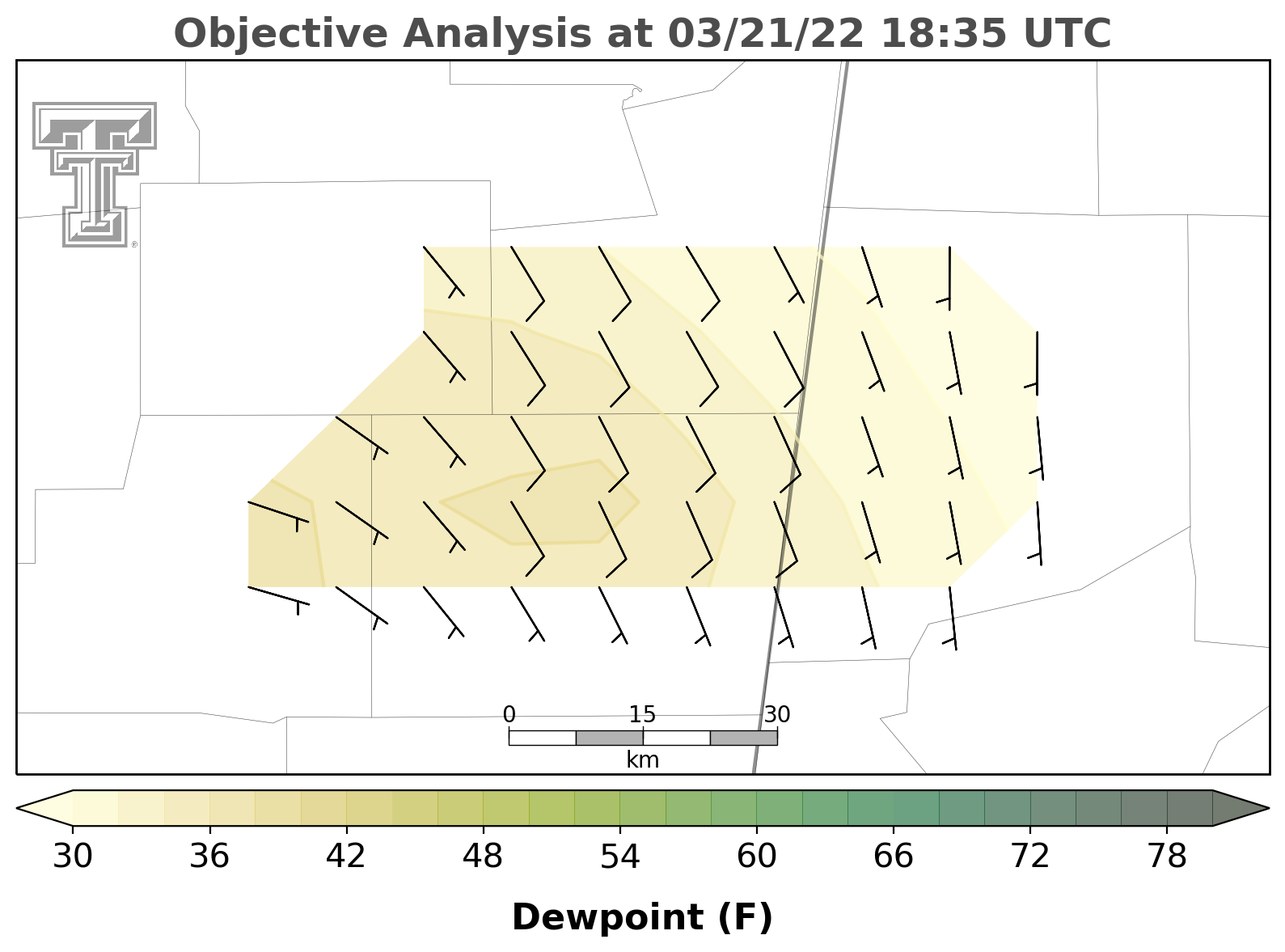 Objective Analysis at 03/21/22 18:35 UTC

0
15
30
km

30
36
42
48
54
60
66
72
78

Dewpoint (F)